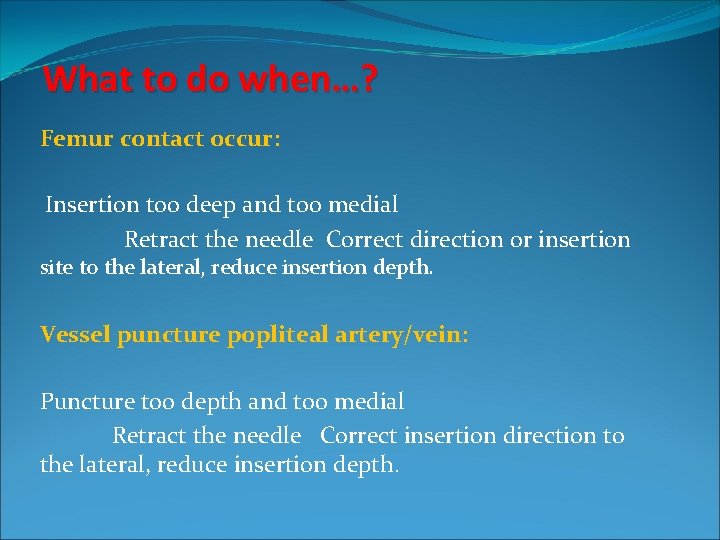 What to do when…?

Femur contact occur:

Insertion too deep and too medial

Retract the needle Correct direction or insertion site to the lateral, reduce insertion depth.

Vessel puncture popliteal artery/vein:

Puncture too depth and too medial

Retract the needle Correct insertion direction to the lateral, reduce insertion depth.